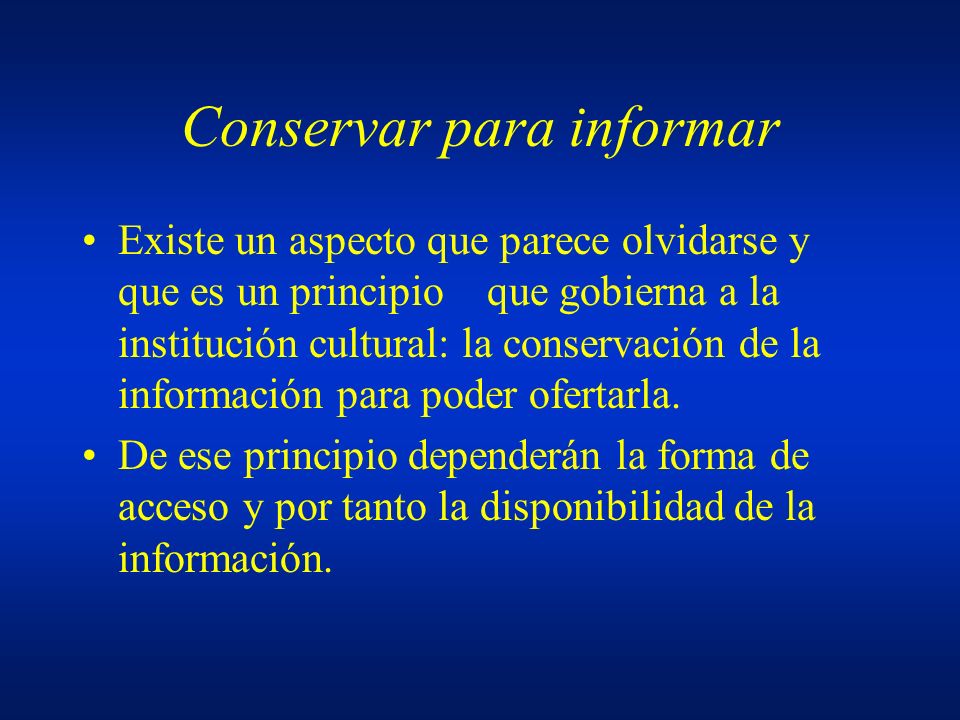 Conservar para informar

• Existe un aspecto que parece olvidarse y que es un principio que gobierna a la institución cultural: la conservación de la información para poder ofertarla.

• De ese principio dependerán la forma de acceso y por tanto la disponibilidad de la información.